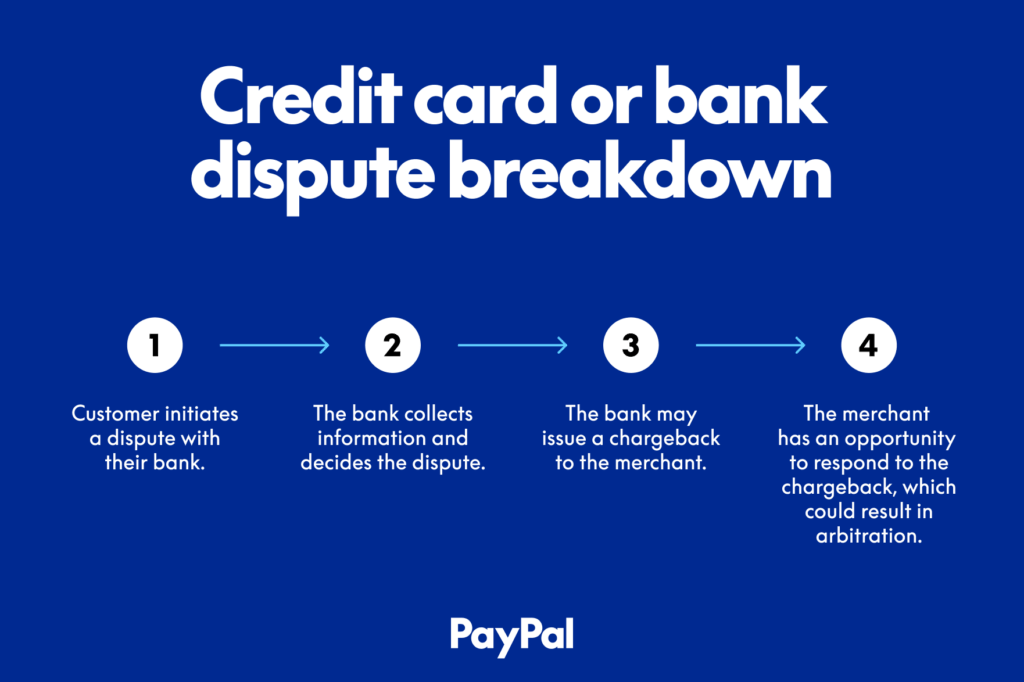 Credit card or bank dispute breakdown

1

Customer initiates a dispute with their bank.

2

The bank collects information and decides the dispute.

3

The bank may issue a chargeback to the merchant.

4

The merchant has an opportunity to respond to the chargeback, which could result in arbitration.

PayPal